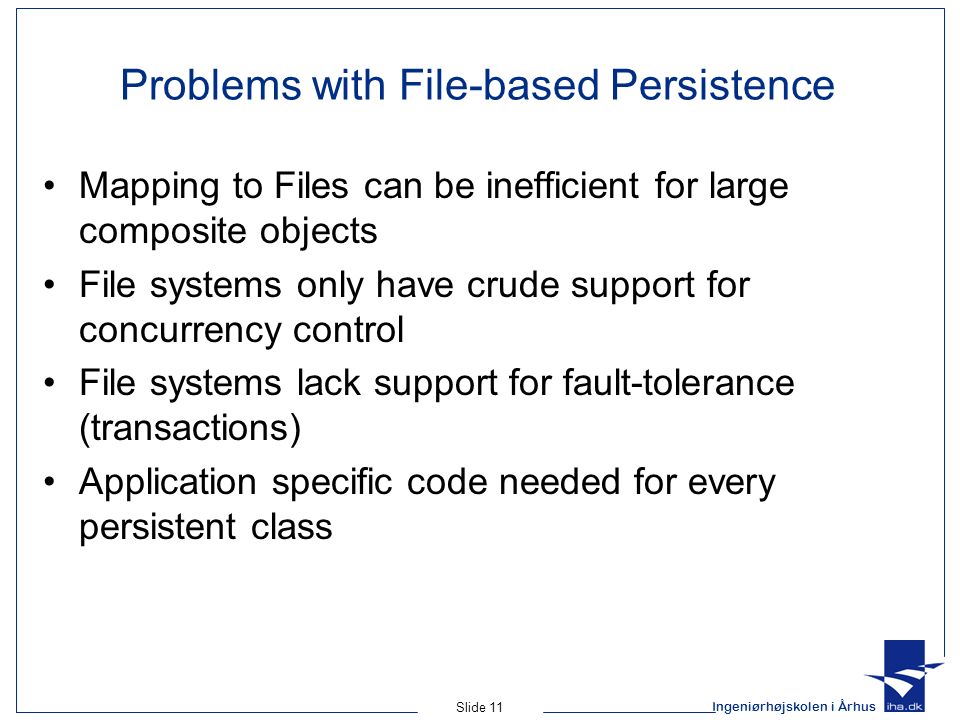 Problems with File-based Persistence

• Mapping to Files can be inefficient for large composite objects

• File systems only have crude support for concurrency control

• File systems lack support for fault-tolerance (transactions)

• Application specific code needed for every persistent class

Slide 11

Ingeniørhøjskolen i Århus

iha.dk